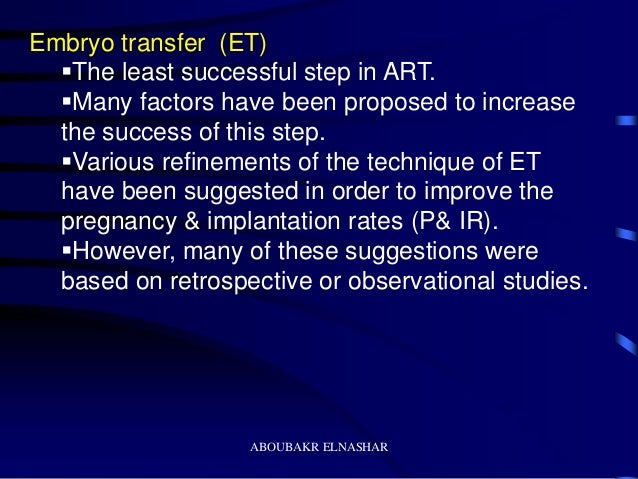 Embryo transfer (ET)

▪The least successful step in ART.

▪Many factors have been proposed to increase the success of this step.

▪Various refinements of the technique of ET have been suggested in order to improve the pregnancy & implantation rates (P& IR).

▪However, many of these suggestions were based on retrospective or observational studies.

ABOUBAKR ELNASHAR